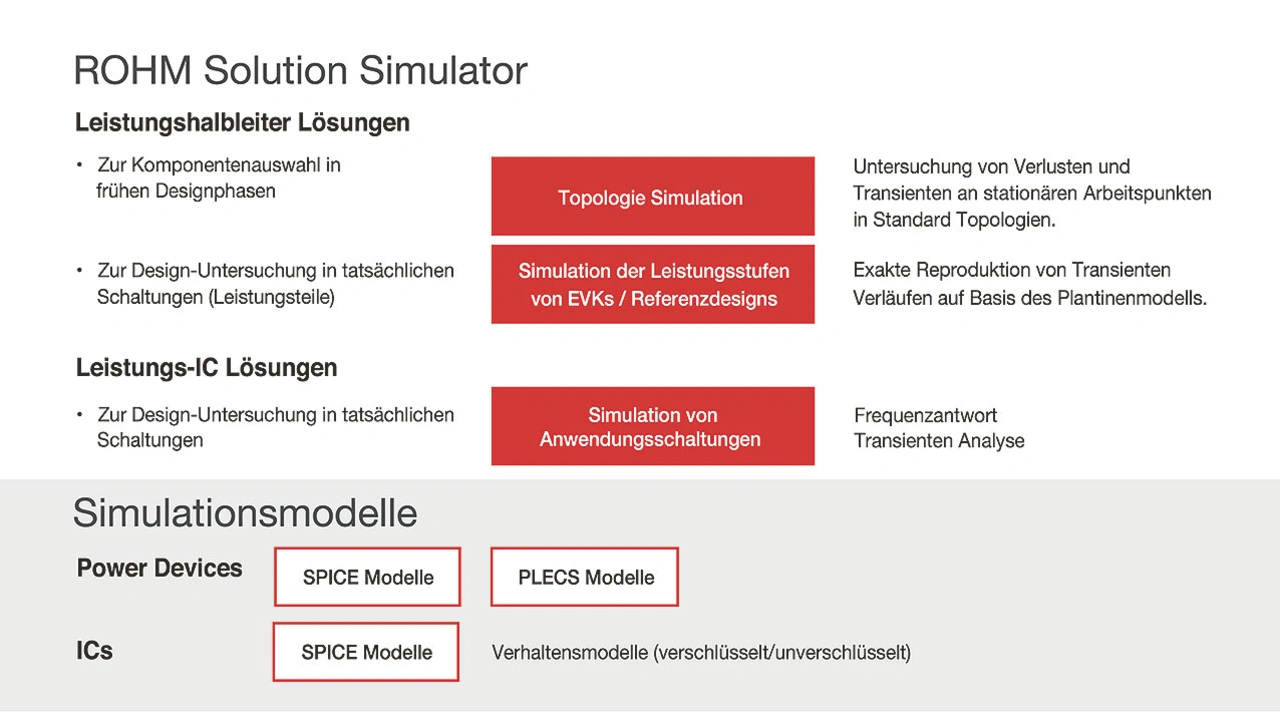 ROHM Solution Simulator

Leistungshalbleiter Lösungen

• Zur Komponentenauswahl in frühen Designphasen

Topologie Simulation

Untersuchung von Verlusten und Transienten an stationären Arbeitspunkten in Standard Topologien.

• Zur Design-Untersuchung in tatsächlichen Schaltungen (Leistungsteile)

Simulation der Leistungsstufen von EVKs / Referenzdesigns

Exakte Reproduktion von Transienten Verläufen auf Basis des Plantinenmodells.

Leistungs-IC Lösungen

• Zur Design-Untersuchung in tatsächlichen Schaltungen

Simulation von Anwendungsschaltungen

Frequenzantwort
Transienten Analyse

Simulationsmodelle

Power Devices

SPICE Modelle

PLECS Modelle

ICs

SPICE Modelle

Verhaltensmodelle (verschlüsselt/unverschlüsselt)